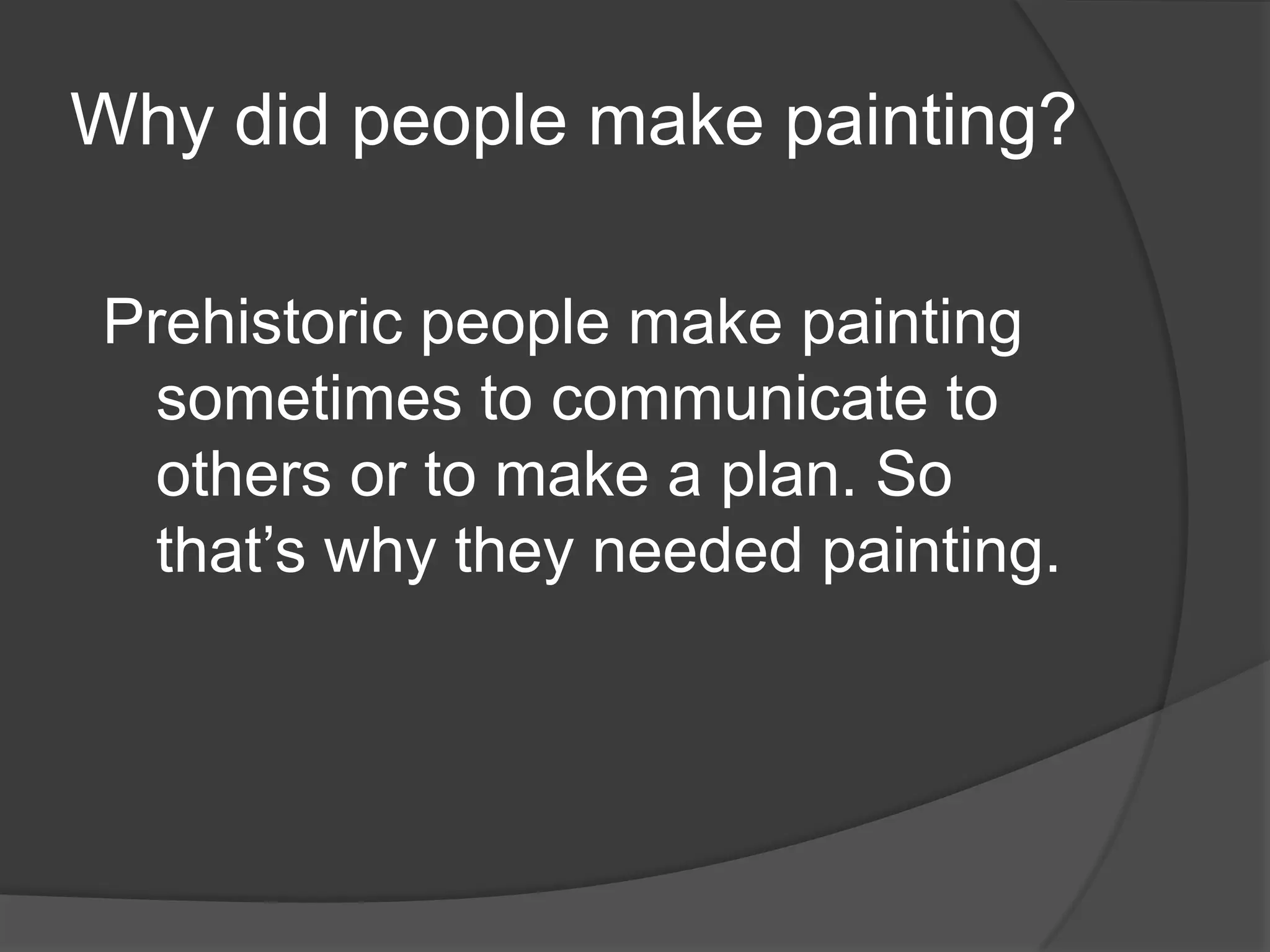 Why did people make painting?

Prehistoric people make painting sometimes to communicate to others or to make a plan. So that’s why they needed painting.